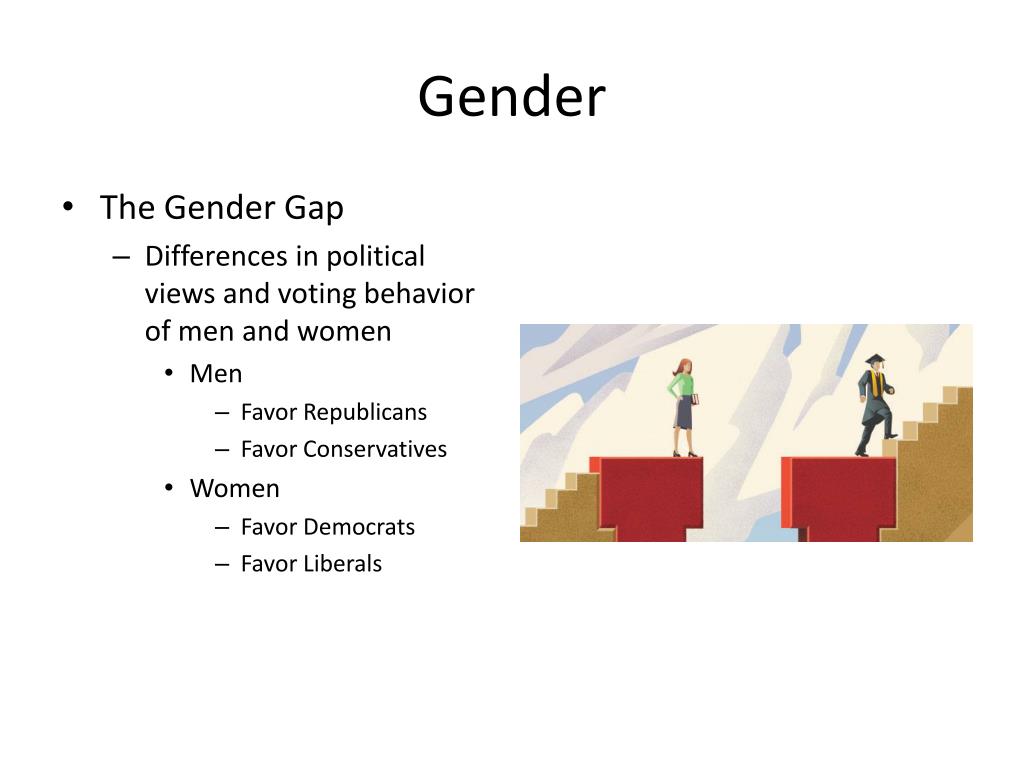 Gender

• The Gender Gap
– Differences in political views and voting behavior of men and women
• Men
– Favor Republicans
– Favor Conservatives
• Women
– Favor Democrats
– Favor Liberals